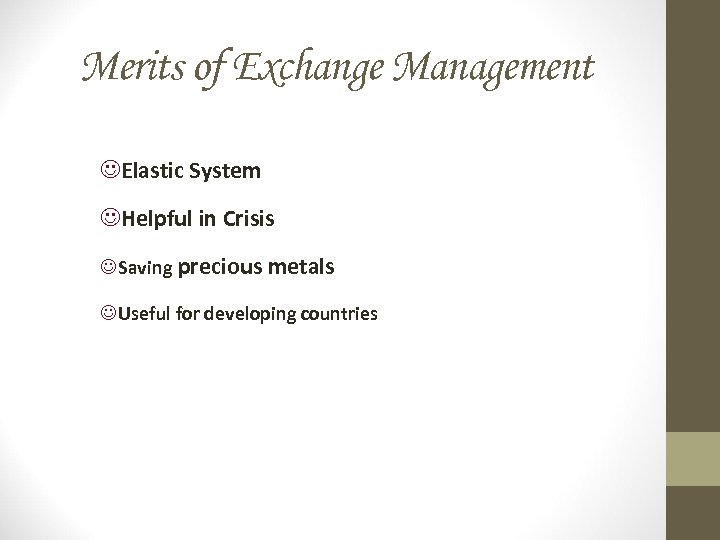 Merits of Exchange Management

☺Elastic System

☺Helpful in Crisis

☺Saving precious metals

☺Useful for developing countries